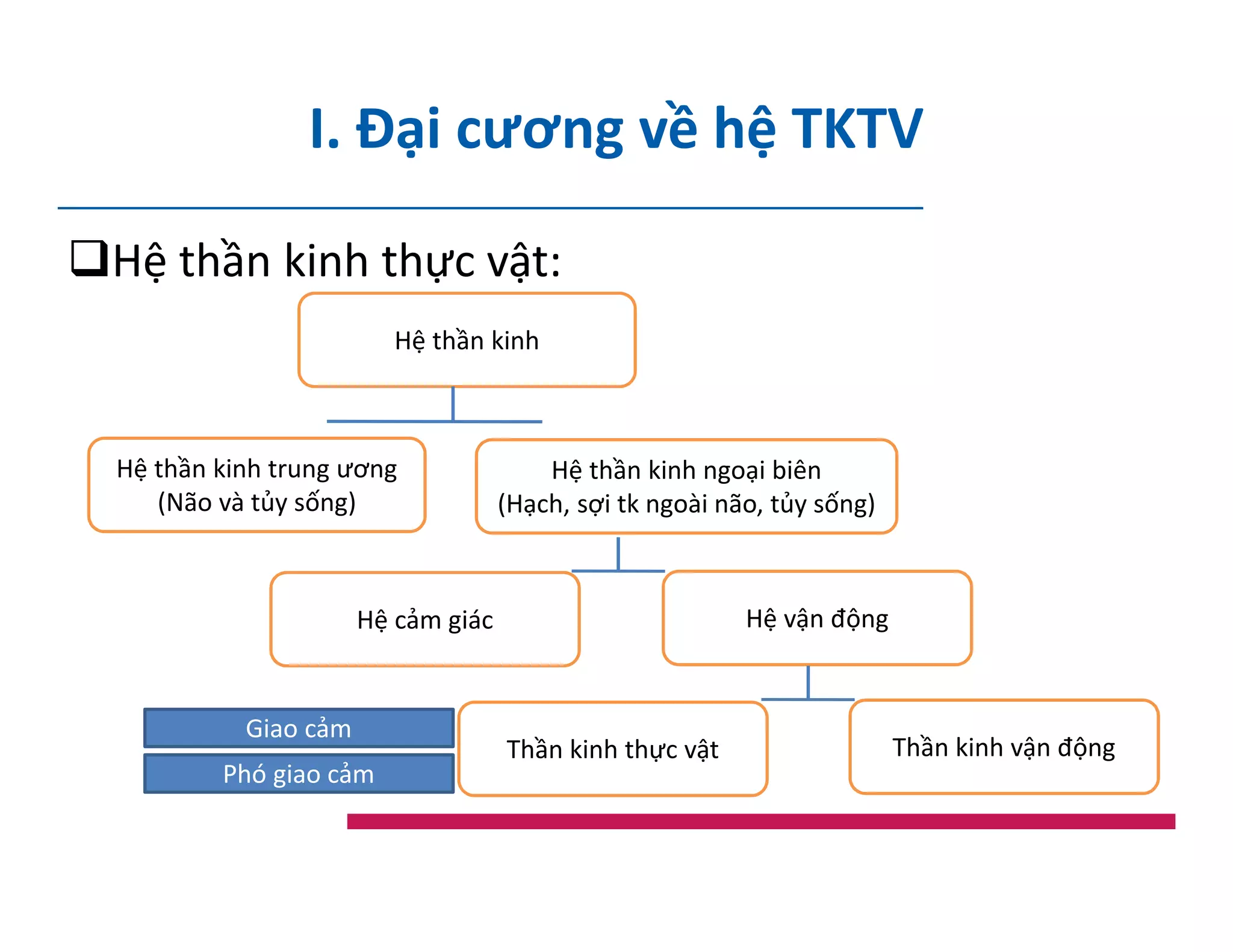 I. Đại cương về hệ TKTV

❑Hệ thần kinh thực vật:

Hệ thần kinh

Hệ thần kinh trung ương
(Não và tủy sống)

Hệ thần kinh ngoại biên
(Hạch, sợi tk ngoài não, tủy sống)

Hệ cảm giác

Hệ vận động

Giao cảm

Phó giao cảm

Thần kinh thực vật

Thần kinh vận động